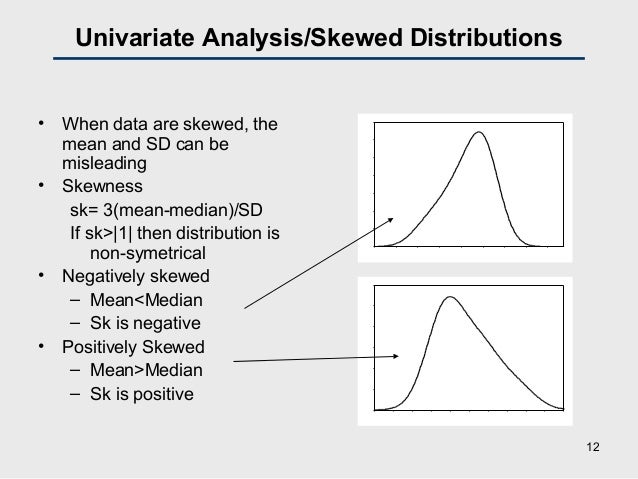 Univariate Analysis/Skewed Distributions

• When data are skewed, the mean and SD can be misleading
• Skewness
sk= 3(mean-median)/SD
If sk>|1| then distribution is non-symetrical
• Negatively skewed
– Mean<Median
– Sk is negative
• Positively Skewed
– Mean>Median
– Sk is positive

12